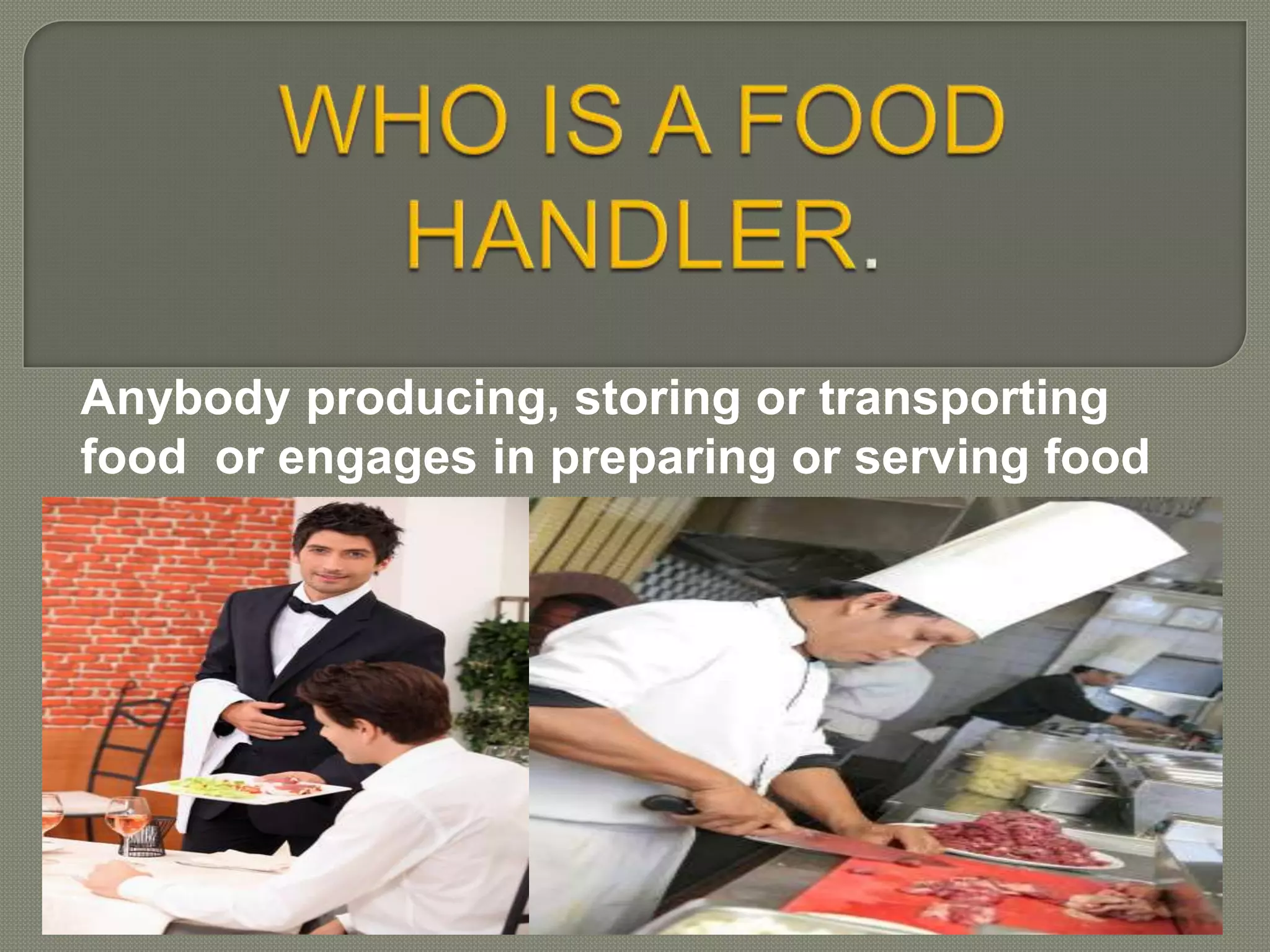 WHO IS A FOOD HANDLER.

Anybody producing, storing or transporting food or engages in preparing or serving food